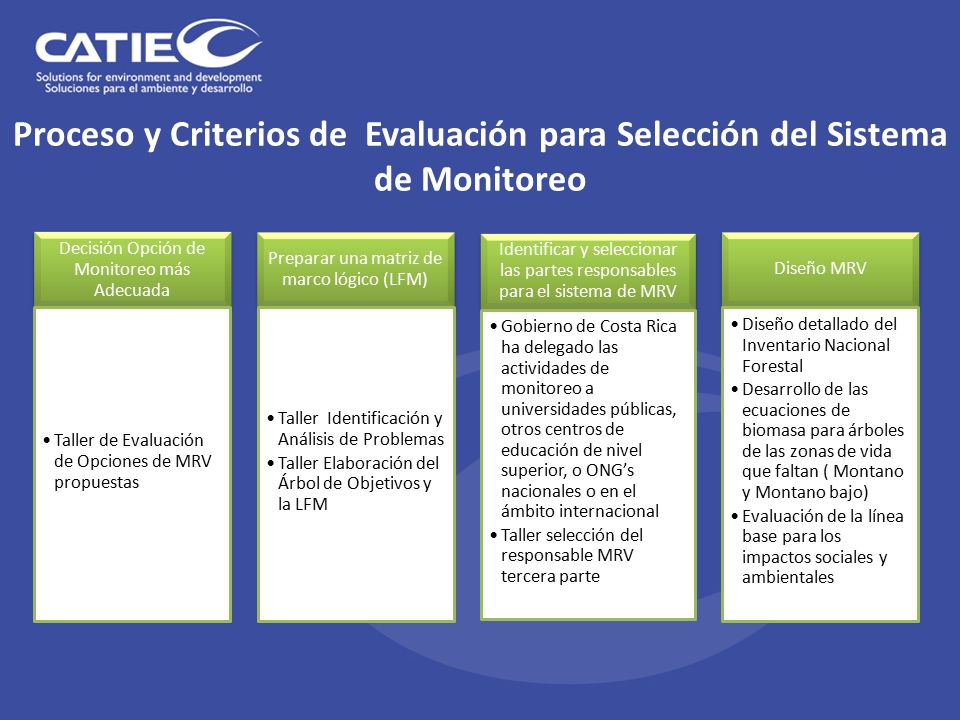 CATIE
Solutions for environment and development
Soluciones para el ambiente y desarrollo

Proceso y Criterios de Evaluación para Selección del Sistema de Monitoreo

Decisión Opción de Monitoreo más Adecuada

• Taller de Evaluación de Opciones de MRV propuestas

Preparar una matriz de marco lógico (LFM)

• Taller Identificación y Análisis de Problemas
• Taller Elaboración del Árbol de Objetivos y la LFM

Identificar y seleccionar las partes responsables para el sistema de MRV

• Gobierno de Costa Rica ha delegado las actividades de monitoreo a universidades públicas, otros centros de educación de nivel superior, o ONG's nacionales o en el ámbito internacional
• Taller selección del responsable MRV tercera parte

Diseño MRV

• Diseño detallado del Inventario Nacional Forestal
• Desarrollo de las ecuaciones de biomasa para árboles de las zonas de vida que faltan ( Montano y Montano bajo)
• Evaluación de la línea base para los impactos sociales y ambientales